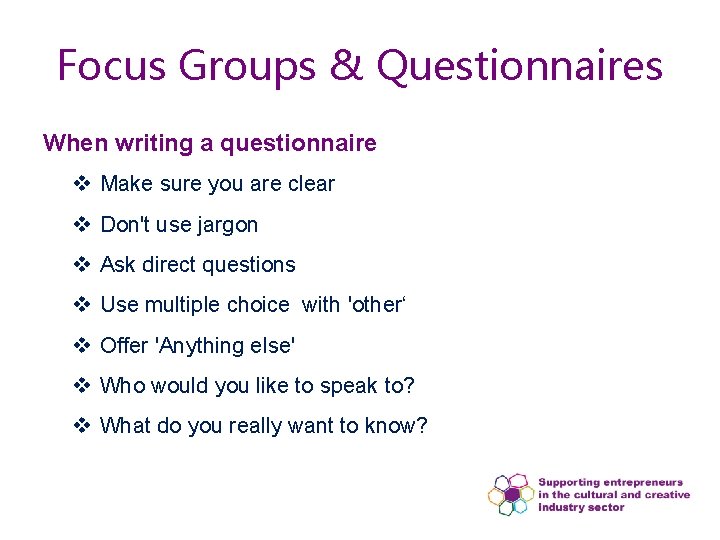 Focus Groups & Questionnaires

When writing a questionnaire

❖ Make sure you are clear

❖ Don't use jargon

❖ Ask direct questions

❖ Use multiple choice with 'other‘

❖ Offer 'Anything else'

❖ Who would you like to speak to?

❖ What do you really want to know?

Supporting entrepreneurs in the cultural and creative industry sector